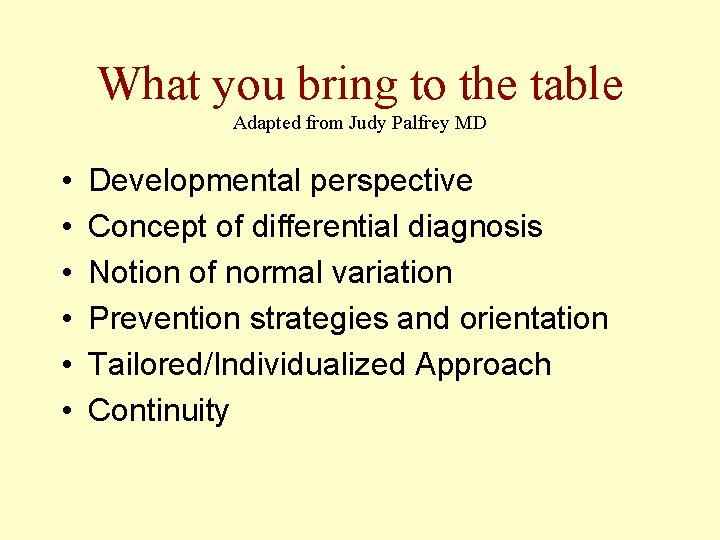 What you bring to the table
Adapted from Judy Palfrey MD

• Developmental perspective
• Concept of differential diagnosis
• Notion of normal variation
• Prevention strategies and orientation
• Tailored/Individualized Approach
• Continuity